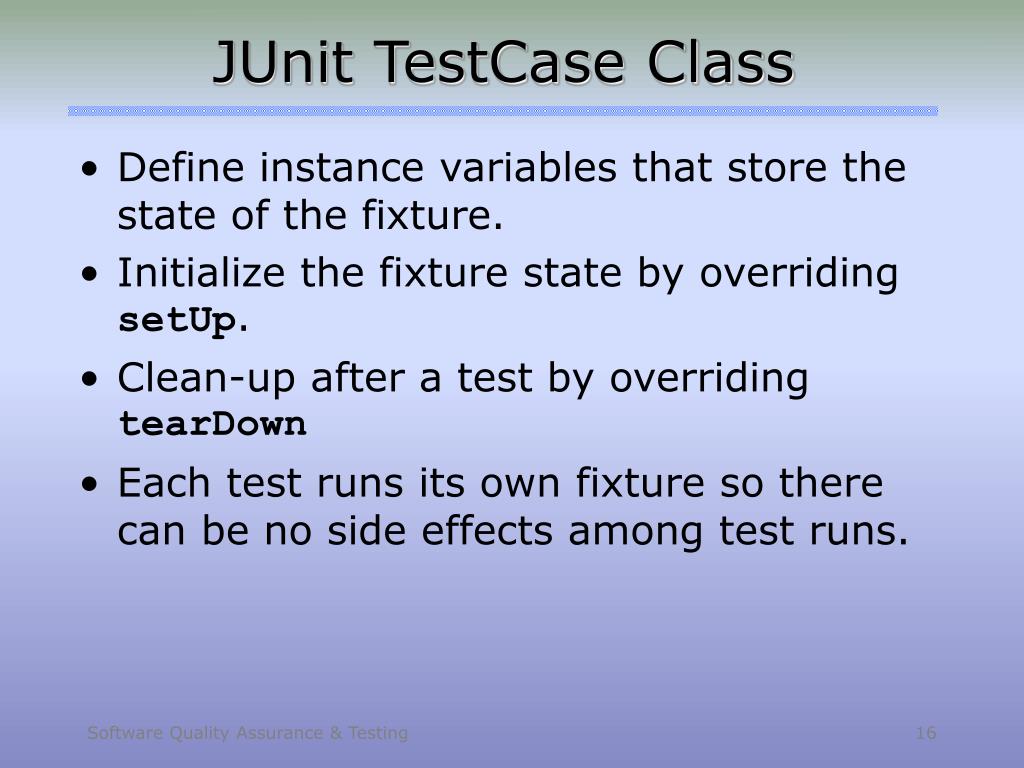 JUnit TestCase Class

• Define instance variables that store the state of the fixture.

• Initialize the fixture state by overriding setUp.

• Clean-up after a test by overriding tearDown

• Each test runs its own fixture so there can be no side effects among test runs.

Software Quality Assurance & Testing

16